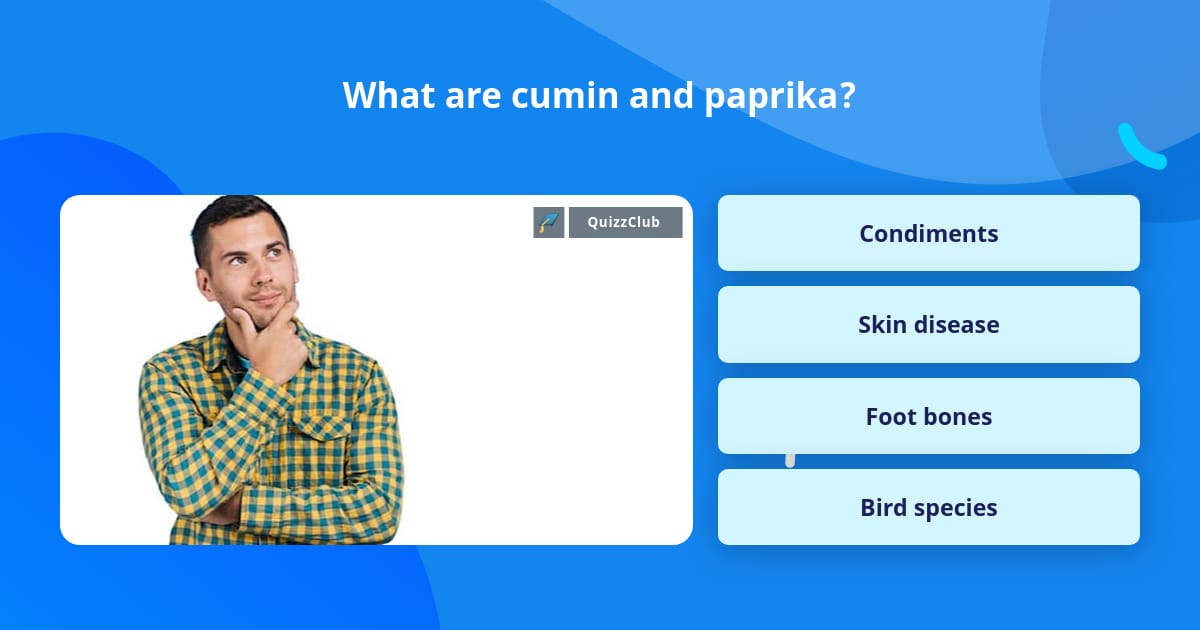 What are cumin and paprika?

QuizzClub

Condiments

Skin disease

Foot bones

Bird species